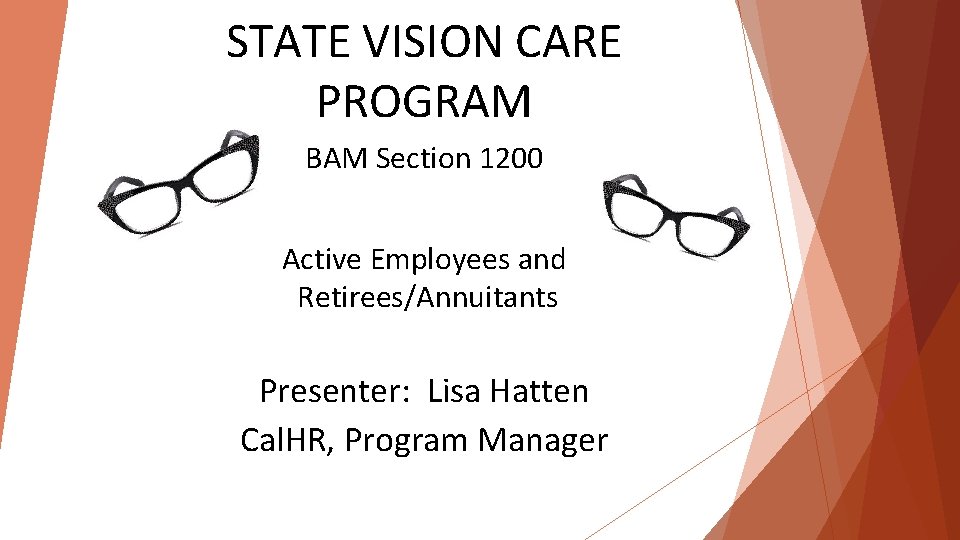 STATE VISION CARE PROGRAM

BAM Section 1200

Active Employees and Retirees/Annuitants

Presenter: Lisa Hatten
CalHR, Program Manager